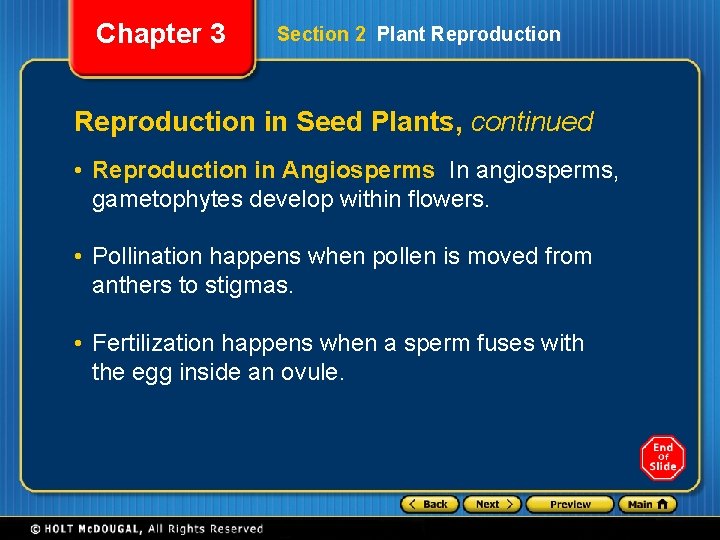 Chapter 3

Section 2 Plant Reproduction

Reproduction in Seed Plants, continued

• Reproduction in Angiosperms In angiosperms, gametophytes develop within flowers.

• Pollination happens when pollen is moved from anthers to stigmas.

• Fertilization happens when a sperm fuses with the egg inside an ovule.

End Of Slide

Back Next Preview Main

© HOLT McDOUGAL, All Rights Reserved